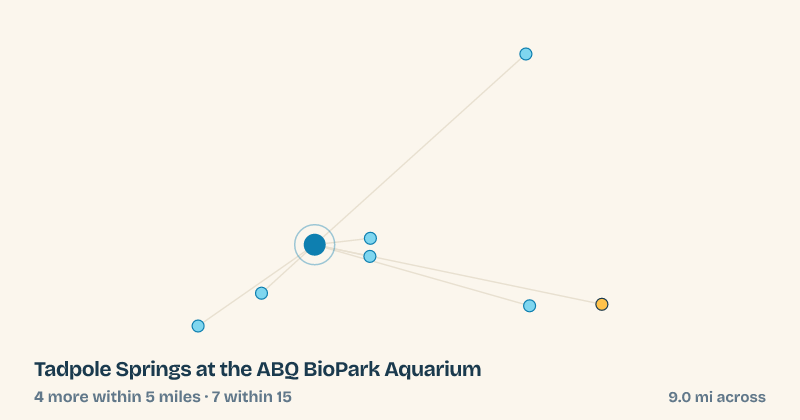 Tadpole Springs at the ABQ BioPark Aquarium

4 more within 5 miles · 7 within 15

9.0 mi across